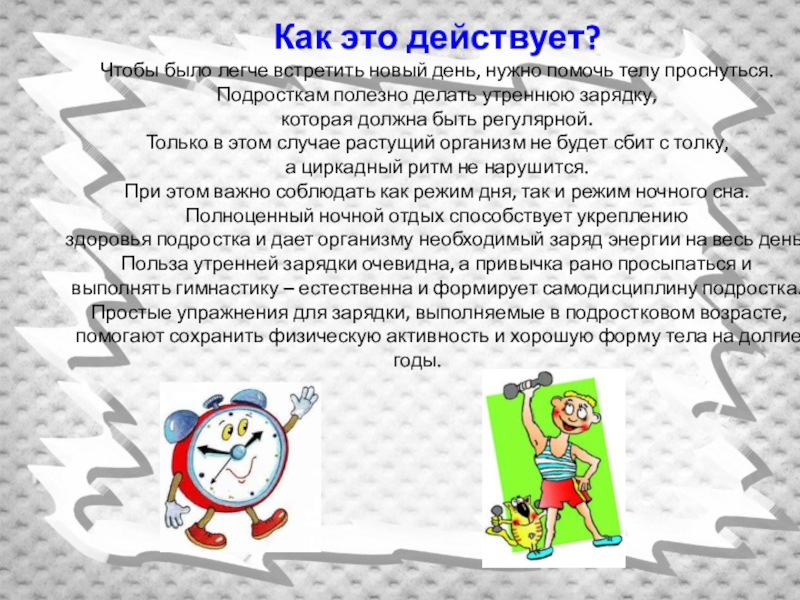 Как это действует?

Чтобы было легче встретить новый день, нужно помочь телу проснуться. Подросткам полезно делать утреннюю зарядку, которая должна быть регулярной. Только в этом случае растущий организм не будет сбит с толку, а циркадный ритм не нарушится. При этом важно соблюдать как режим дня, так и режим ночного сна. Полноценный ночной отдых способствует укреплению здоровья подростка и дает организму необходимый заряд энергии на весь день. Польза утренней зарядки очевидна, а привычка рано просыпаться и выполнять гимнастику – естественна и формирует самодисциплину подростка. Простые упражнения для зарядки, выполняемые в подростковом возрасте, помогают сохранить физическую активность и хорошую форму тела на долгие годы.